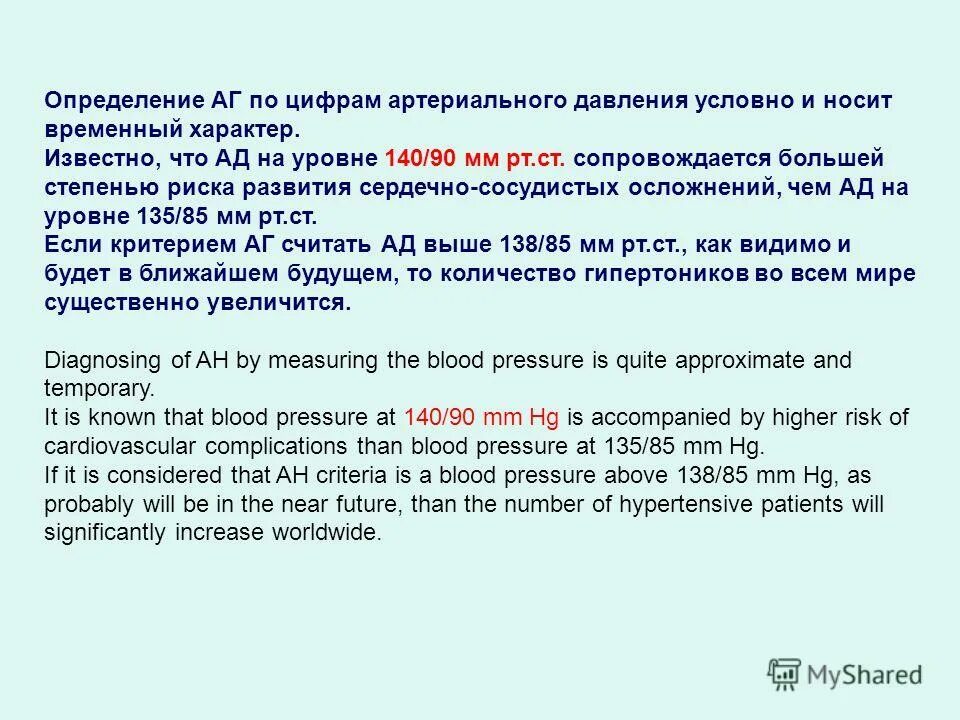 Определение АГ по цифрам артериального давления условно и носит временный характер.
Известно, что АД на уровне 140/90 мм рт.ст. сопровождается большей степенью риска развития сердечно-сосудистых осложнений, чем АД на уровне 135/85 мм рт.ст.
Если критерием АГ считать АД выше 138/85 мм рт.ст., как видимо и будет в ближайшем будущем, то количество гипертоников во всем мире существенно увеличится.

Diagnosing of AH by measuring the blood pressure is quite approximate and temporary.
It is known that blood pressure at 140/90 mm Hg is accompanied by higher risk of cardiovascular complications than blood pressure at 135/85 mm Hg.
If it is considered that AH criteria is a blood pressure above 138/85 mm Hg, as probably will be in the near future, than the number of hypertensive patients will significantly increase worldwide.

MyShared